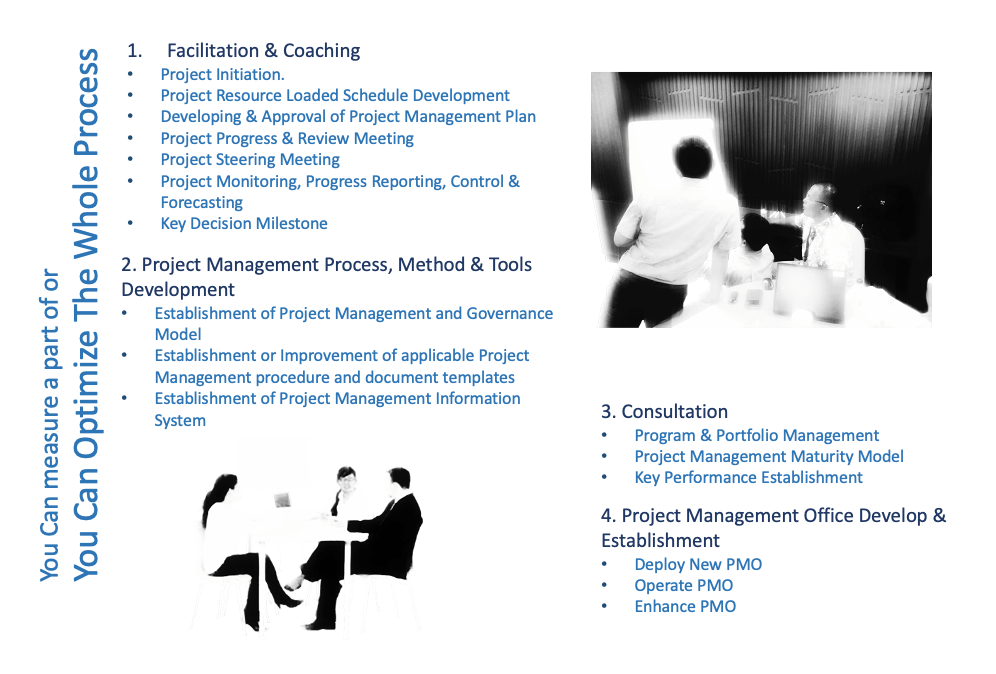 You Can measure a part of or
You Can Optimize The Whole Process

1. Facilitation & Coaching
• Project Initiation.
• Project Resource Loaded Schedule Development
• Developing & Approval of Project Management Plan
• Project Progress & Review Meeting
• Project Steering Meeting
• Project Monitoring, Progress Reporting, Control & Forecasting
• Key Decision Milestone

2. Project Management Process, Method & Tools Development
• Establishment of Project Management and Governance Model
• Establishment or Improvement of applicable Project Management procedure and document templates
• Establishment of Project Management Information System

3. Consultation
• Program & Portfolio Management
• Project Management Maturity Model
• Key Performance Establishment

4. Project Management Office Develop & Establishment
• Deploy New PMO
• Operate PMO
• Enhance PMO